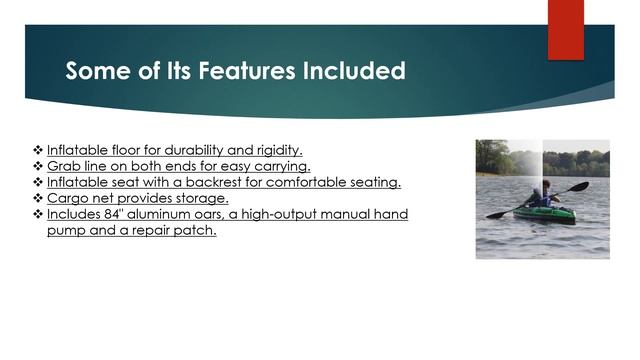 Some of Its Features Included

❖ Inflatable floor for durability and rigidity.
❖ Grab line on both ends for easy carrying.
❖ Inflatable seat with a backrest for comfortable seating.
❖ Cargo net provides storage.
❖ Includes 84" aluminum oars, a high-output manual hand pump and a repair patch.